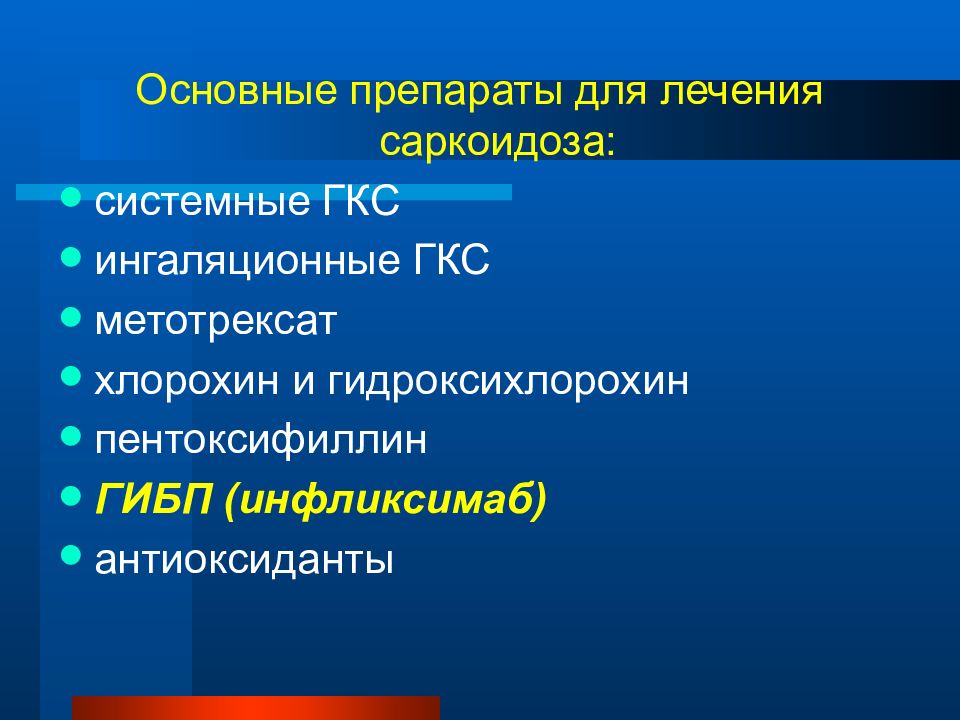 Основные препараты для лечения саркоидоза:

- системные ГКС
- ингаляционные ГКС
- метотрексат
- хлорохин и гидроксихлорохин
- пентоксифиллин
- ГИБП (инфликсимаб)
- антиоксиданты